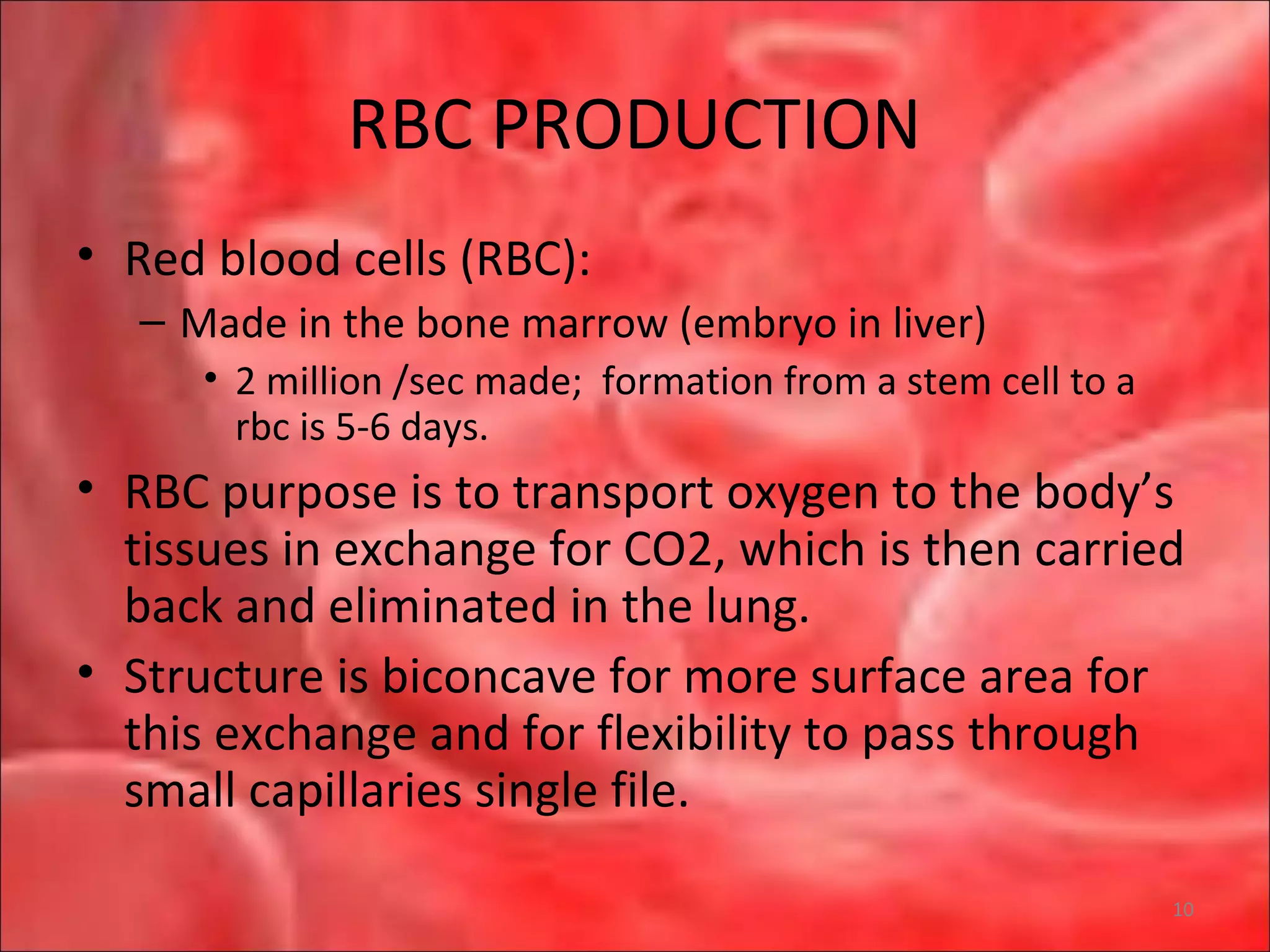 RBC PRODUCTION

• Red blood cells (RBC):
– Made in the bone marrow (embryo in liver)
• 2 million /sec made;  formation from a stem cell to a rbc is 5-6 days.

• RBC purpose is to transport oxygen to the body's tissues in exchange for CO2, which is then carried back and eliminated in the lung.

• Structure is biconcave for more surface area for this exchange and for flexibility to pass through small capillaries single file.

10